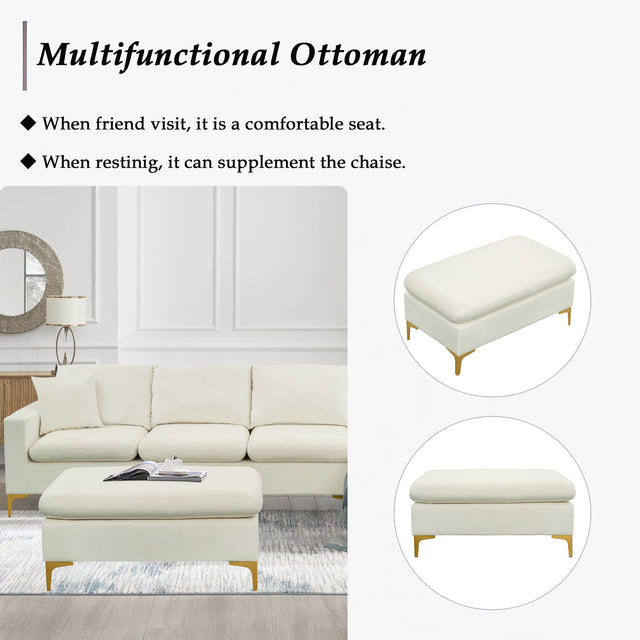 Multifunctional Ottoman

◆ When friend visit, it is a comfortable seat.

◆ When restinig, it can supplement the chaise.